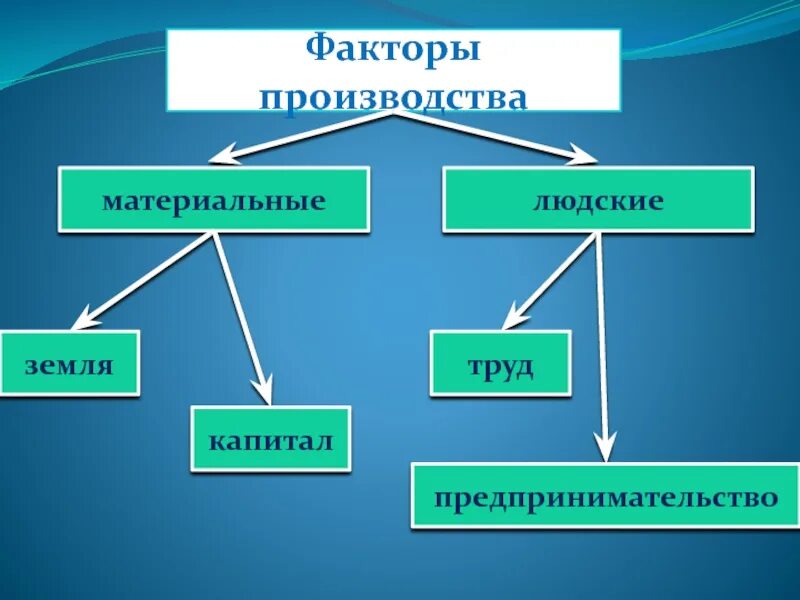 Факторы производства

материальные

людские

земля

капитал

труд

предпринимательство